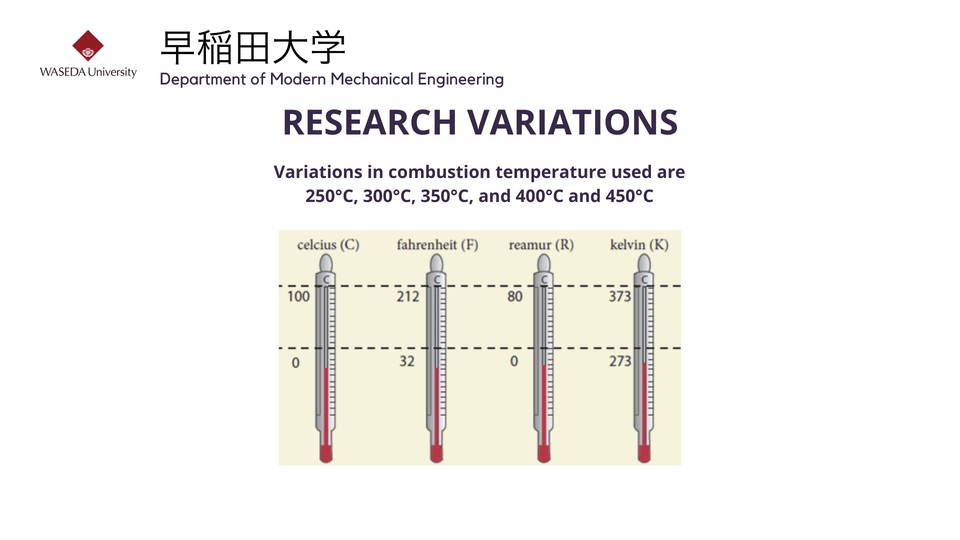 WASEDA University

早稲田大学
Department of Modern Mechanical Engineering

RESEARCH VARIATIONS

Variations in combustion temperature used are 250°C, 300°C, 350°C, and 400°C and 450°C

celcius (C)
fahrenheit (F)
reamur (R)
kelvin (K)

C
C
C
C

100
212
80
373

0
32
0
273